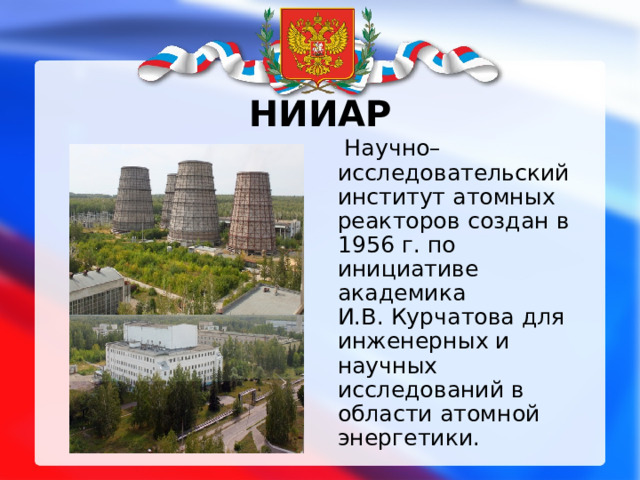 НИИАР

Научно–исследовательский институт атомных реакторов создан в 1956 г. по инициативе академика И.В. Курчатова для инженерных и научных исследований в области атомной энергетики.